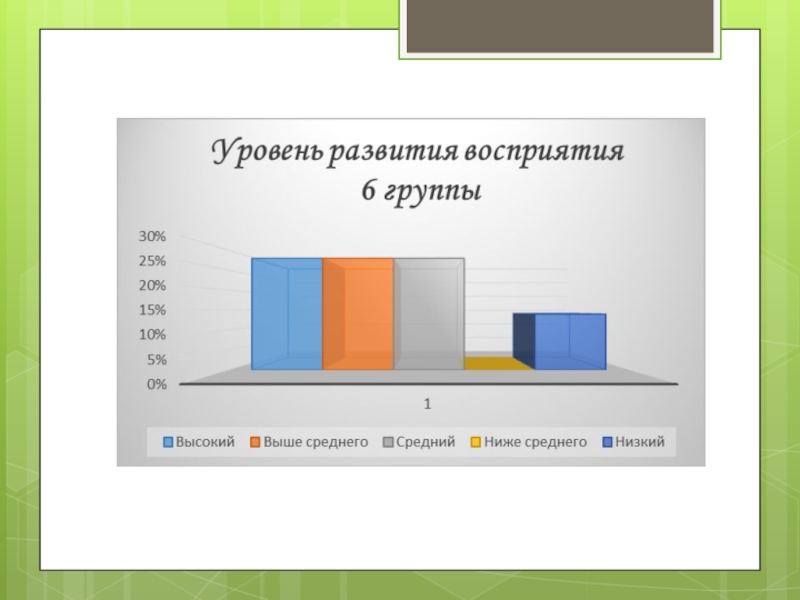 Уровень развития восприятия 6 группы

30%
25%
20%
15%
10%
5%
0%

1

Высокий Выше среднего Средний Ниже среднего Низкий